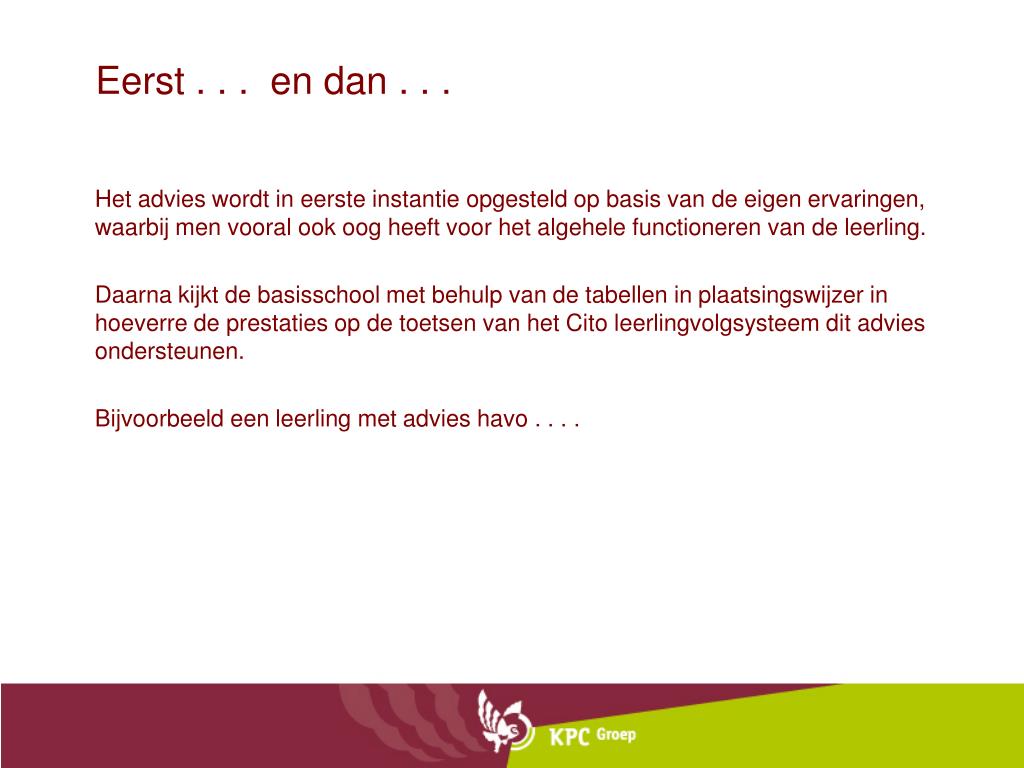 Eerst . . .  en dan . . .

Het advies wordt in eerste instantie opgesteld op basis van de eigen ervaringen, waarbij men vooral ook oog heeft voor het algehele functioneren van de leerling.

Daarna kijkt de basisschool met behulp van de tabellen in plaatsingswijzer in hoeverre de prestaties op de toetsen van het Cito leerlingvolgsysteem dit advies ondersteunen.

Bijvoorbeeld een leerling met advies havo . . . .

KPC Groep